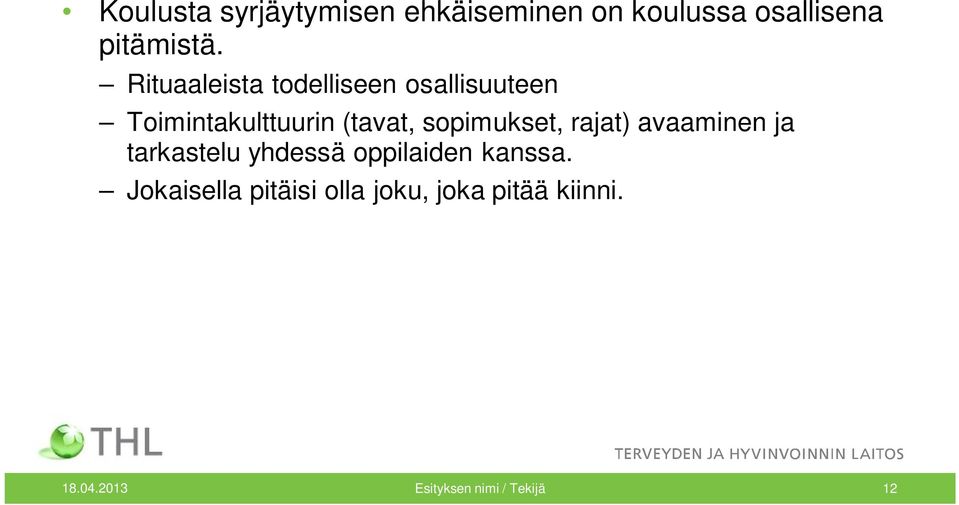 • Koulusta syrjäytymisen ehkäiseminen on koulussa osallisena pitämistä.

– Rituaaleista todelliseen osallisuuteen

– Toimintakulttuurin (tavat, sopimukset, rajat) avaaminen ja tarkastelu yhdessä oppilaiden kanssa.

– Jokaisella pitäisi olla joku, joka pitää kiinni.

THL

TERVEYDEN JA HYVINVOINNIN LAITOS

18.04.2013 Esityksen nimi / Tekijä 12